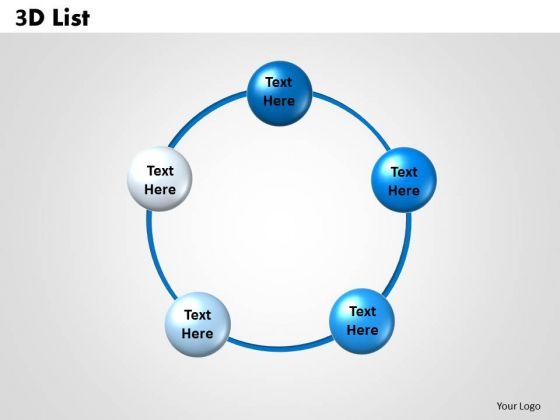 3D List

Text Here

Text Here

Text Here

Text Here

Text Here

Your Logo